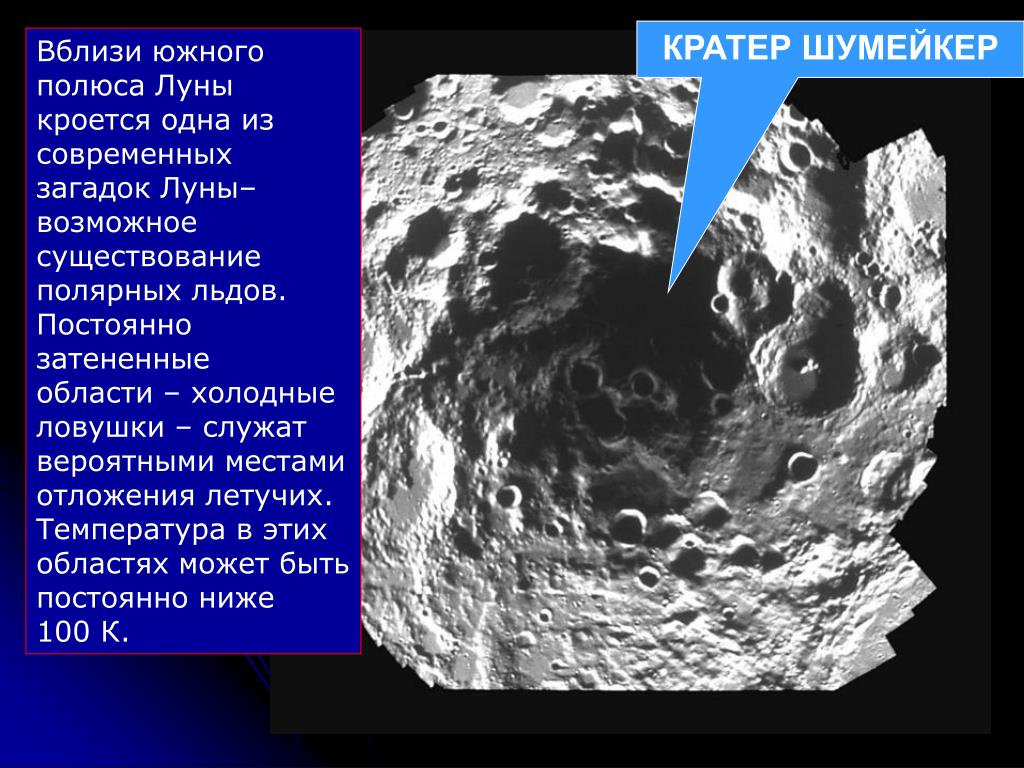 Вблизи южного полюса Луны кроется одна из современных загадок Луны– возможное существование полярных льдов. Постоянно затененные области – холодные ловушки – служат вероятными местами отложения летучих. Температура в этих областях может быть постоянно ниже 100 К.

КРАТЕР ШУМЕЙКЕР